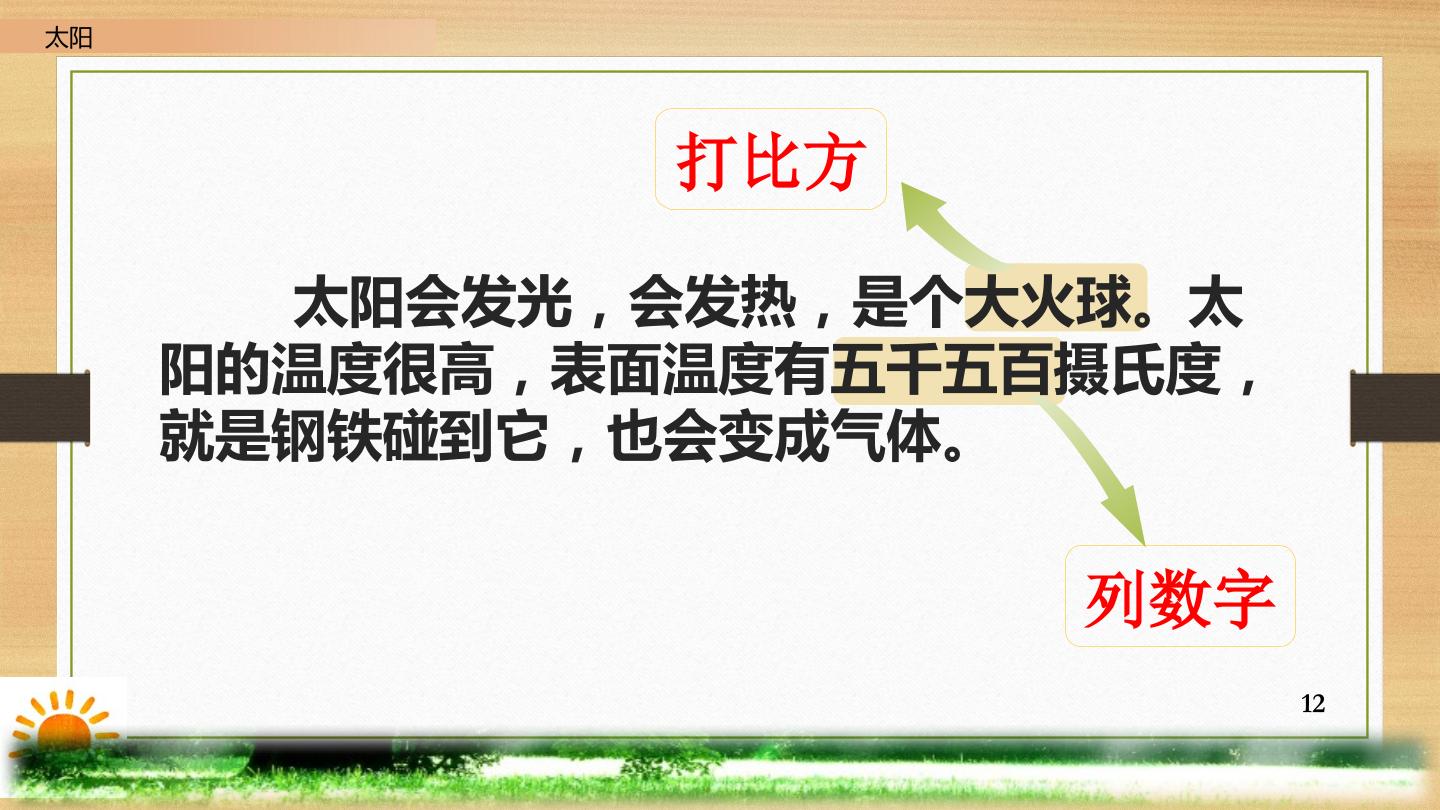 太阳

打比方

太阳会发光，会发热，是个大火球。太阳的温度很高，表面温度有五千五百摄氏度，就是钢铁碰到它，也会变成气体。

列数字

12